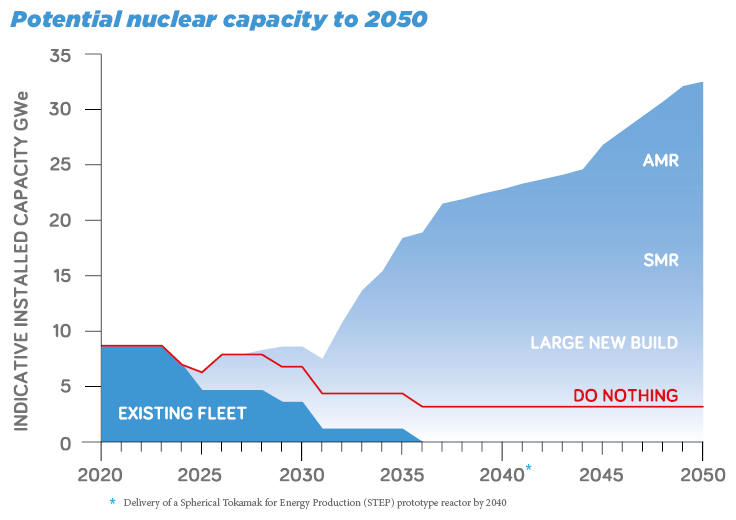 Potential nuclear capacity to 2050

INDICATIVE INSTALLED CAPACITY GWe

35
30
25
20
15
10
5
0

AMR
SMR
LARGE NEW BUILD
DO NOTHING
EXISTING FLEET

2020
2025
2030
2035
2040*
2045
2050

* Delivery of a Spherical Tokamak for Energy Production (STEP) prototype reactor by 2040